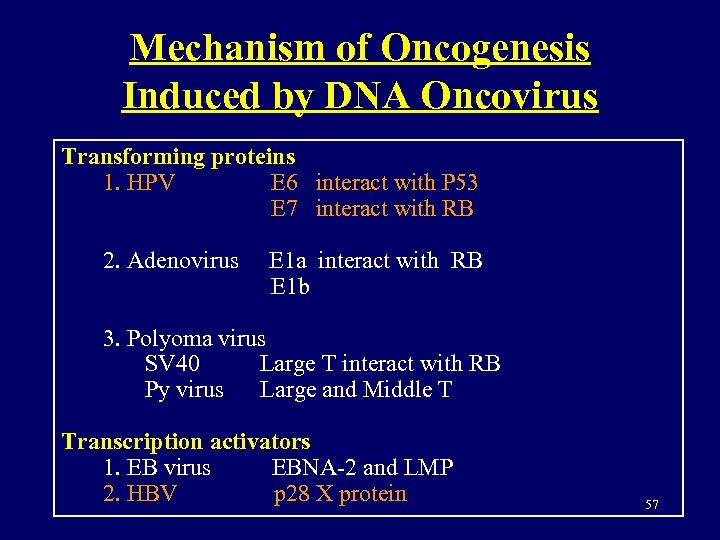 Mechanism of Oncogenesis Induced by DNA Oncovirus

Transforming proteins
1. HPV E6 interact with P53
E7 interact with RB

2. Adenovirus E1a interact with RB
E1b

3. Polyoma virus
SV40 Large T interact with RB
Py virus Large and Middle T

Transcription activators
1. EB virus EBNA-2 and LMP
2. HBV p28 X protein

57